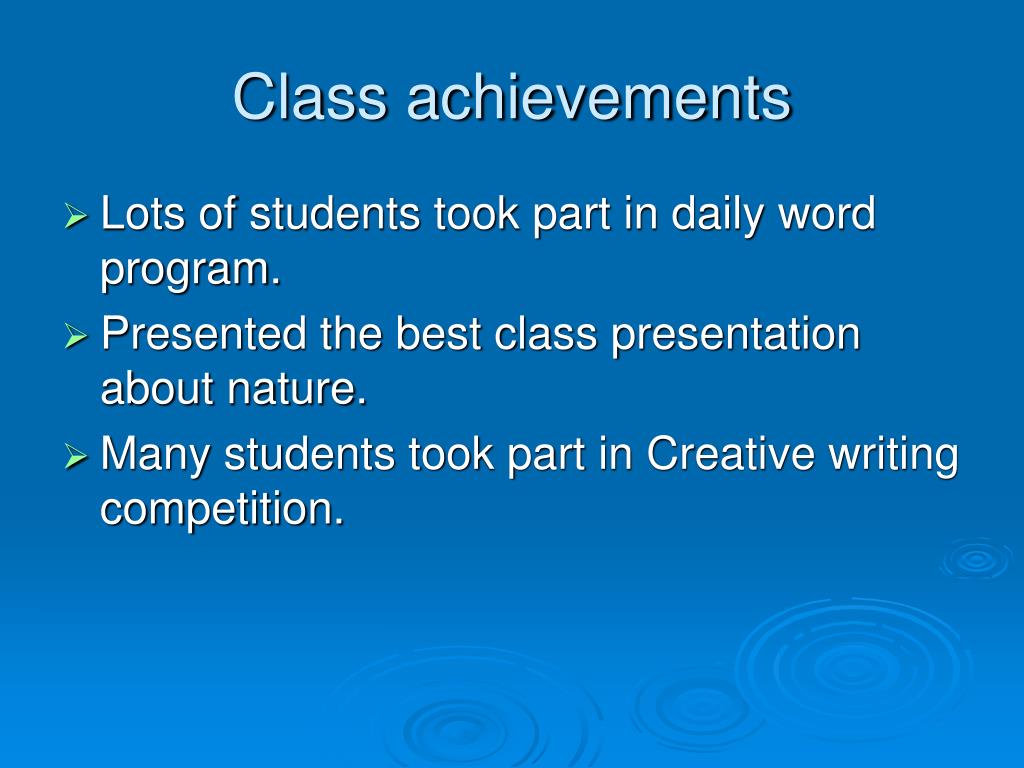 Class achievements

➢ Lots of students took part in daily word program.

➢ Presented the best class presentation about nature.

➢ Many students took part in Creative writing competition.